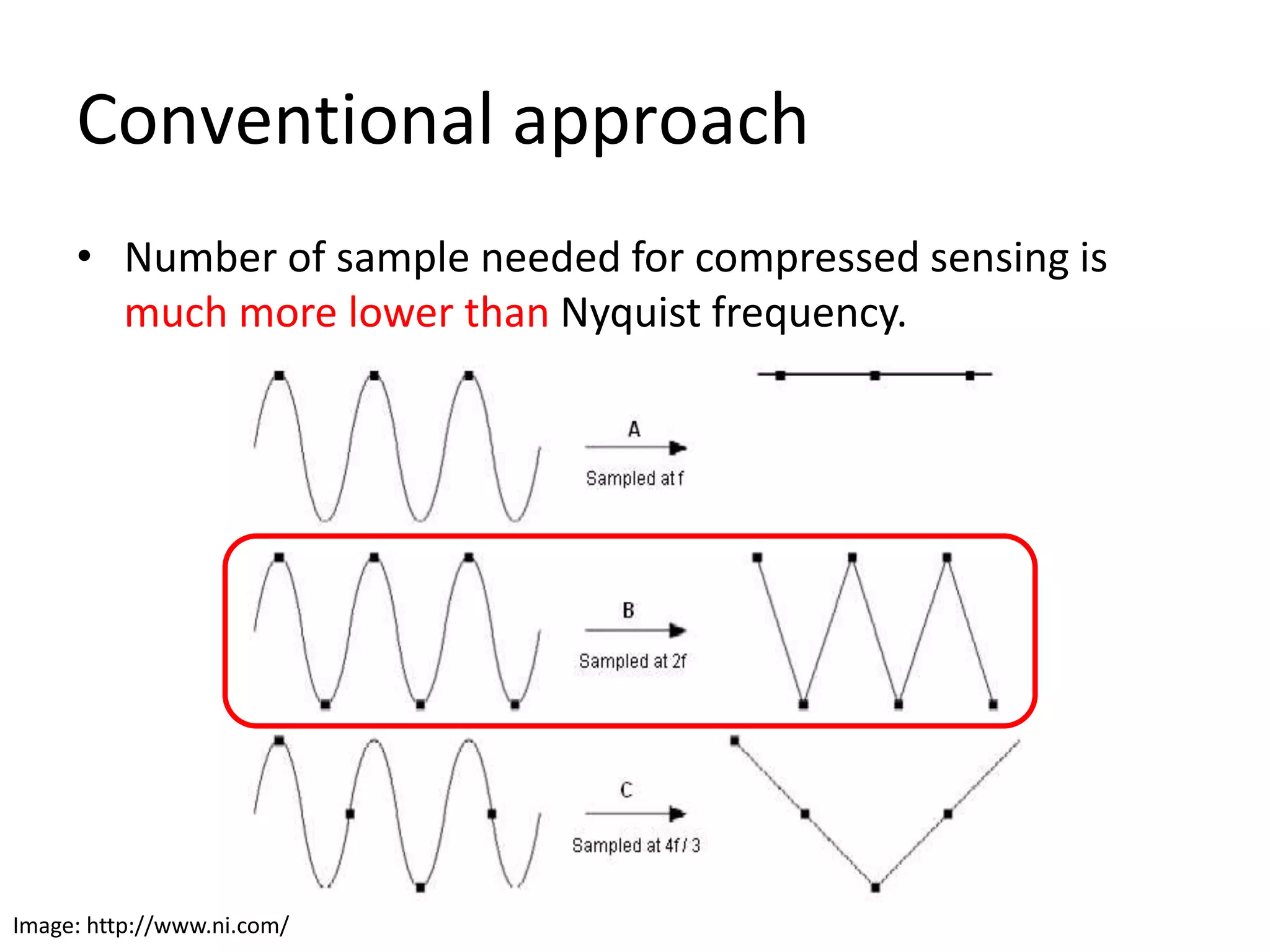 Conventional approach

• Number of sample needed for compressed sensing is much more lower than Nyquist frequency.

A

Sampled at f

B

Sampled at 2f

C

Sampled at 4f / 3

Image: http://www.ni.com/